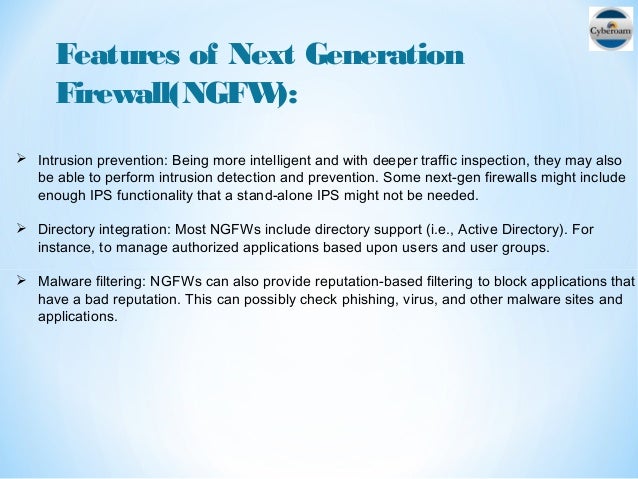 Cyberoam

Features of Next Generation Firewall(NGFW):

➢ Intrusion prevention: Being more intelligent and with deeper traffic inspection, they may also be able to perform intrusion detection and prevention. Some next-gen firewalls might include enough IPS functionality that a stand-alone IPS might not be needed.

➢ Directory integration: Most NGFWs include directory support (i.e., Active Directory). For instance, to manage authorized applications based upon users and user groups.

➢ Malware filtering: NGFWs can also provide reputation-based filtering to block applications that have a bad reputation. This can possibly check phishing, virus, and other malware sites and applications.